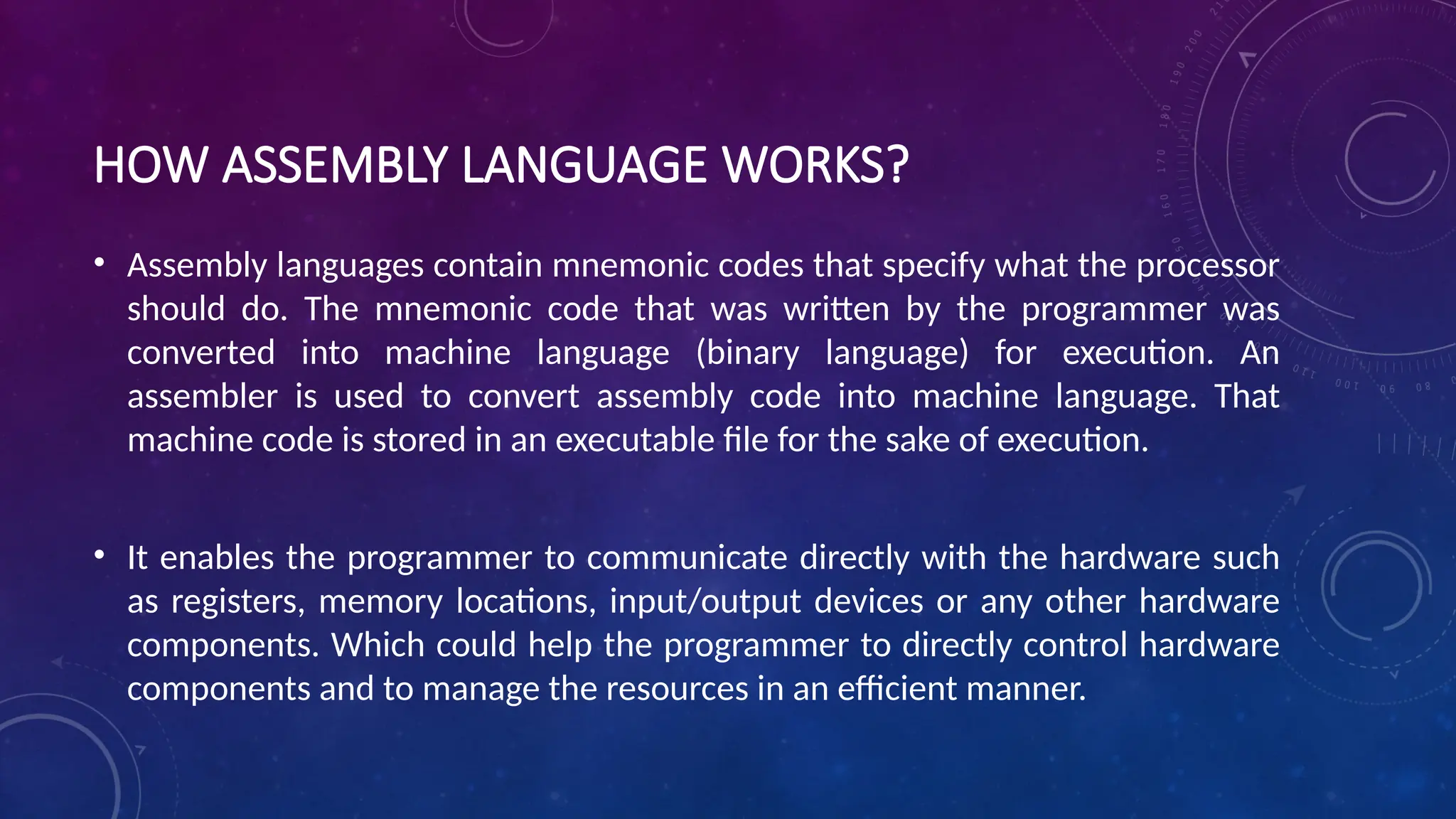 HOW ASSEMBLY LANGUAGE WORKS?

• Assembly languages contain mnemonic codes that specify what the processor should do. The mnemonic code that was written by the programmer was converted into machine language (binary language) for execution. An assembler is used to convert assembly code into machine language. That machine code is stored in an executable file for the sake of execution.

• It enables the programmer to communicate directly with the hardware such as registers, memory locations, input/output devices or any other hardware components. Which could help the programmer to directly control hardware components and to manage the resources in an efficient manner.